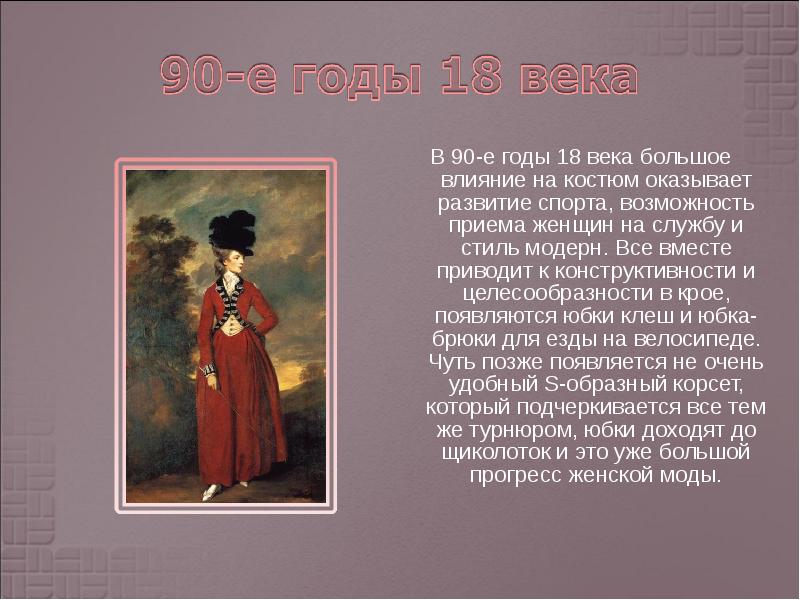 90-е годы 18 века

В 90-е годы 18 века большое влияние на костюм оказывает развитие спорта, возможность приема женщин на службу и стиль модерн. Все вместе приводит к конструктивности и целесообразности в крое, появляются юбки клеш и юбка-брюки для езды на велосипеде. Чуть позже появляется не очень удобный S-образный корсет, который подчеркивается все тем же турнюром, юбки доходят до щиколоток и это уже большой прогресс женской моды.